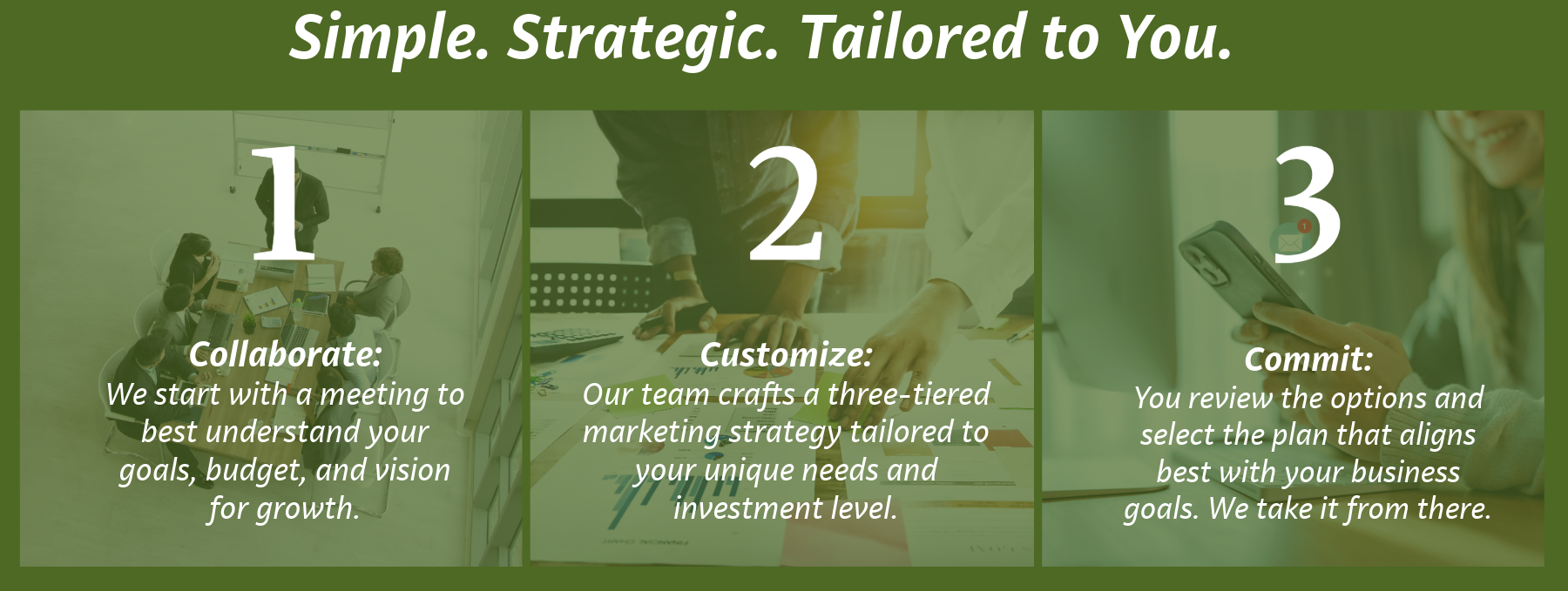 Simple. Strategic. Tailored to You.

1

Collaborate:
We start with a meeting to best understand your goals, budget, and vision for growth.

2

Customize:
Our team crafts a three-tiered marketing strategy tailored to your unique needs and investment level.

3

Commit:
You review the options and select the plan that aligns best with your business goals. We take it from there.